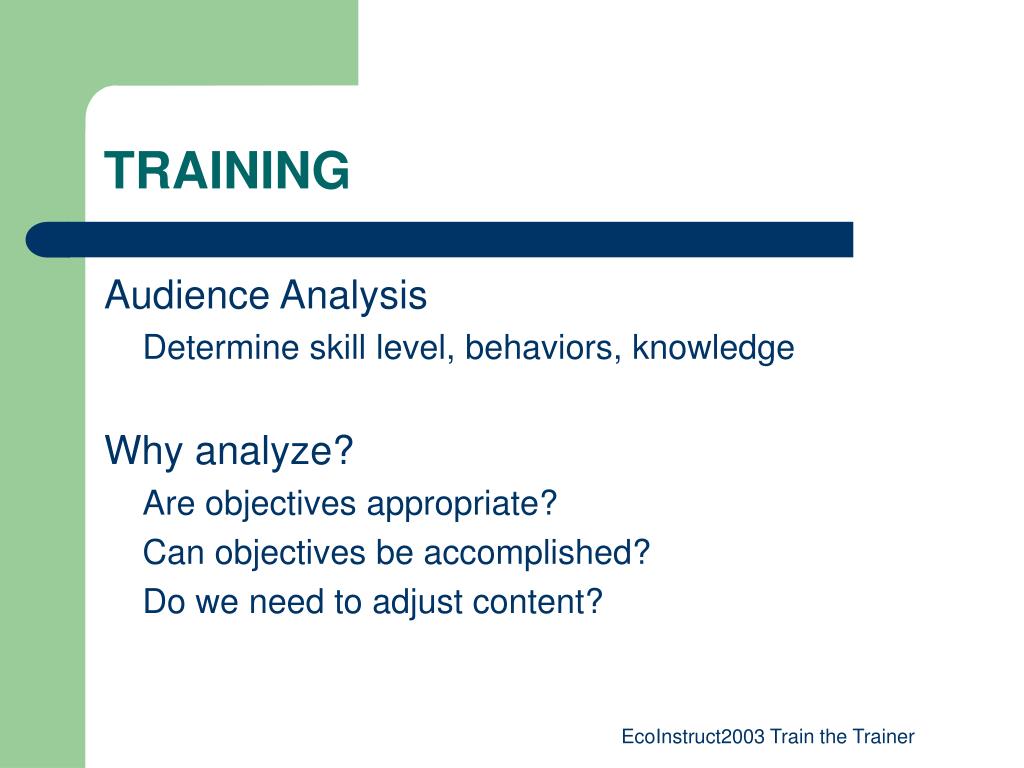 TRAINING

Audience Analysis

Determine skill level, behaviors, knowledge

Why analyze?

Are objectives appropriate?

Can objectives be accomplished?

Do we need to adjust content?

EcoInstruct2003 Train the Trainer